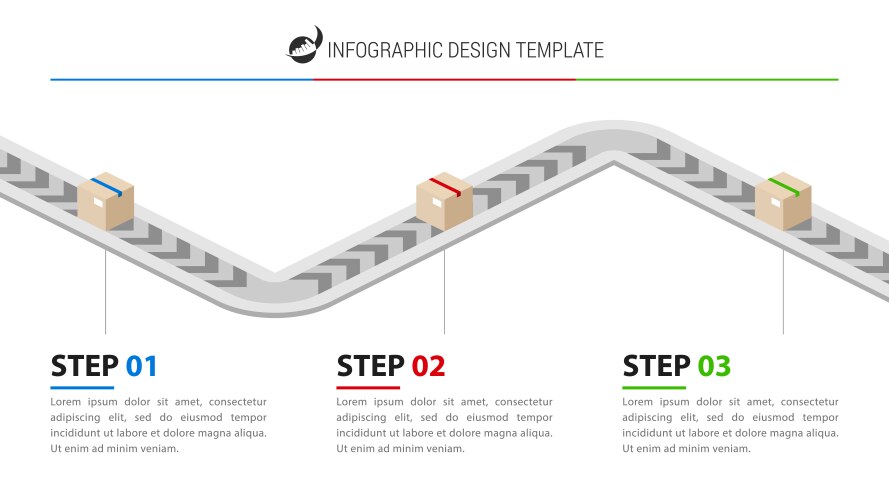 INFOGRAPHIC DESIGN TEMPLATE

STEP 01

Lorem ipsum dolor sit amet, consectetur adipiscing elit, sed do eiusmod tempor incididunt ut labore et dolore magna aliqua. Ut enim ad minim veniam.

STEP 02

Lorem ipsum dolor sit amet, consectetur adipiscing elit, sed do eiusmod tempor incididunt ut labore et dolore magna aliqua. Ut enim ad minim veniam.

STEP 03

Lorem ipsum dolor sit amet, consectetur adipiscing elit, sed do eiusmod tempor incididunt ut labore et dolore magna aliqua. Ut enim ad minim veniam.